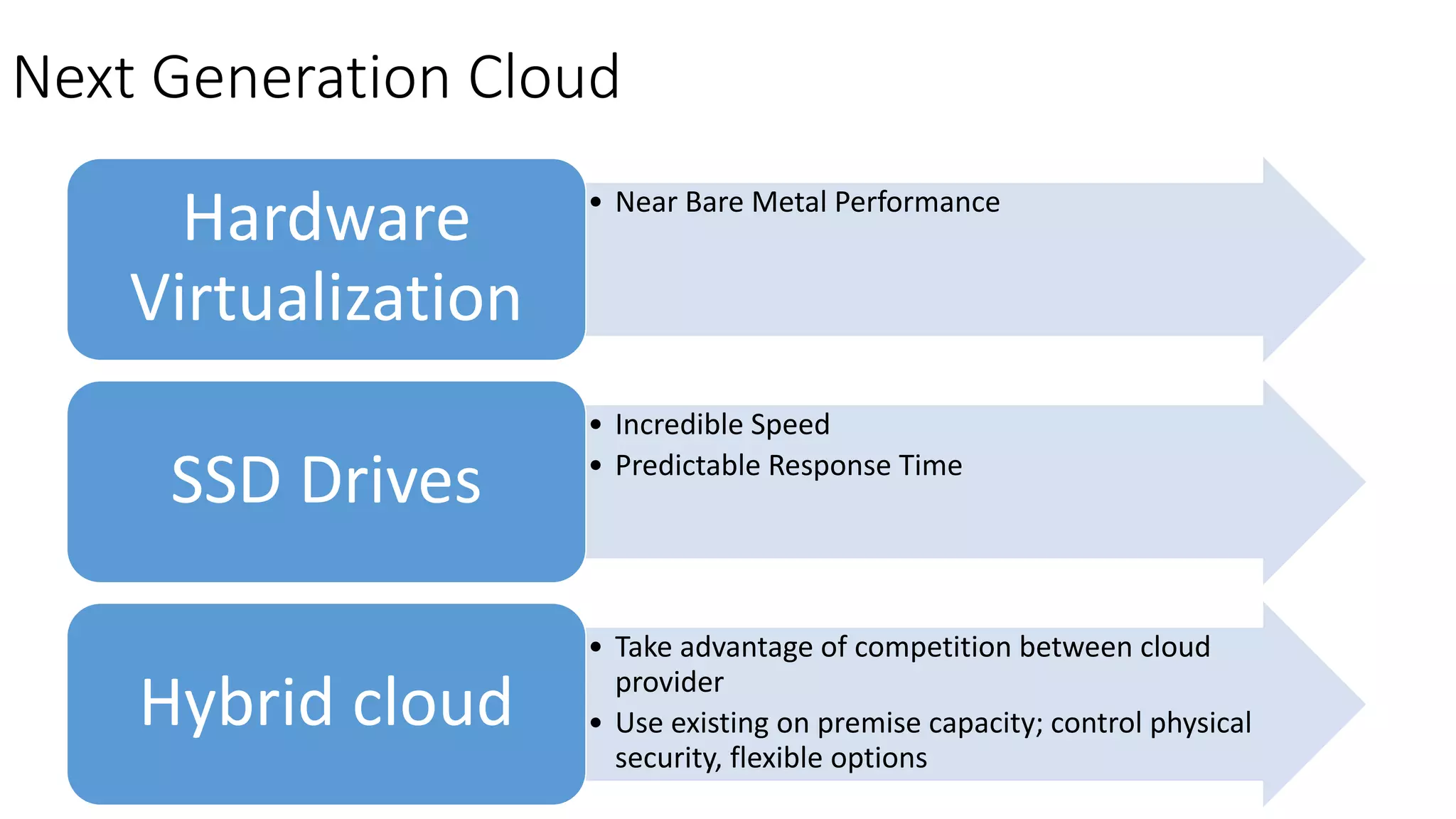 Next Generation Cloud

Hardware Virtualization

• Near Bare Metal Performance

SSD Drives

• Incredible Speed
• Predictable Response Time

Hybrid cloud

• Take advantage of competition between cloud provider
• Use existing on premise capacity; control physical security, flexible options